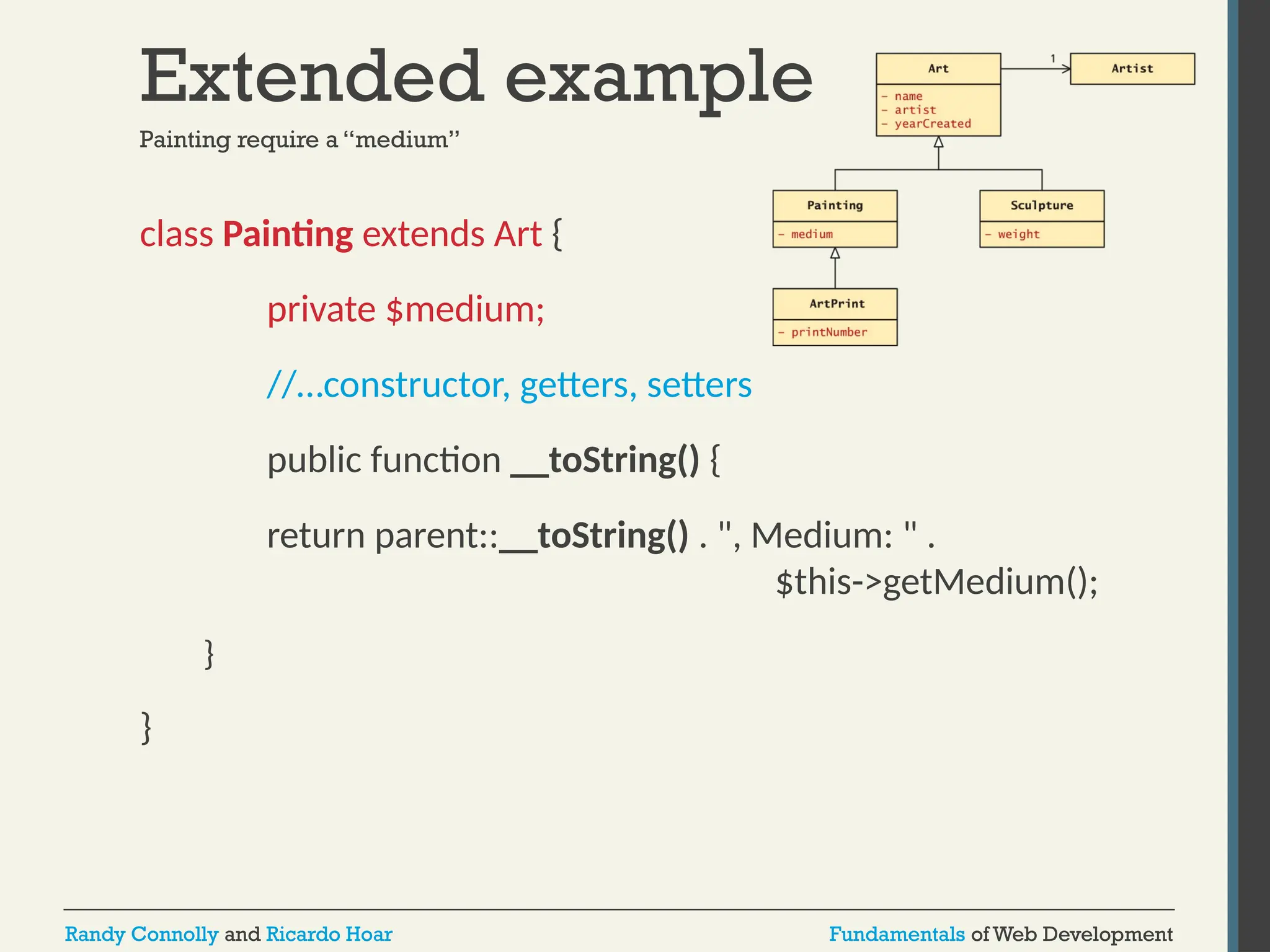 Extended example

Painting require a “medium”

Art
- name
- artist
- yearCreated

1

Artist

Painting
- medium

Sculpture
- weight

ArtPrint
- printNumber

class Painting extends Art {

private $medium;

//...constructor, getters, setters

public function __toString() {

return parent::__toString() . ", Medium: " . $this->getMedium();

}

}

Randy Connolly and Ricardo Hoar

Fundamentals of Web Development